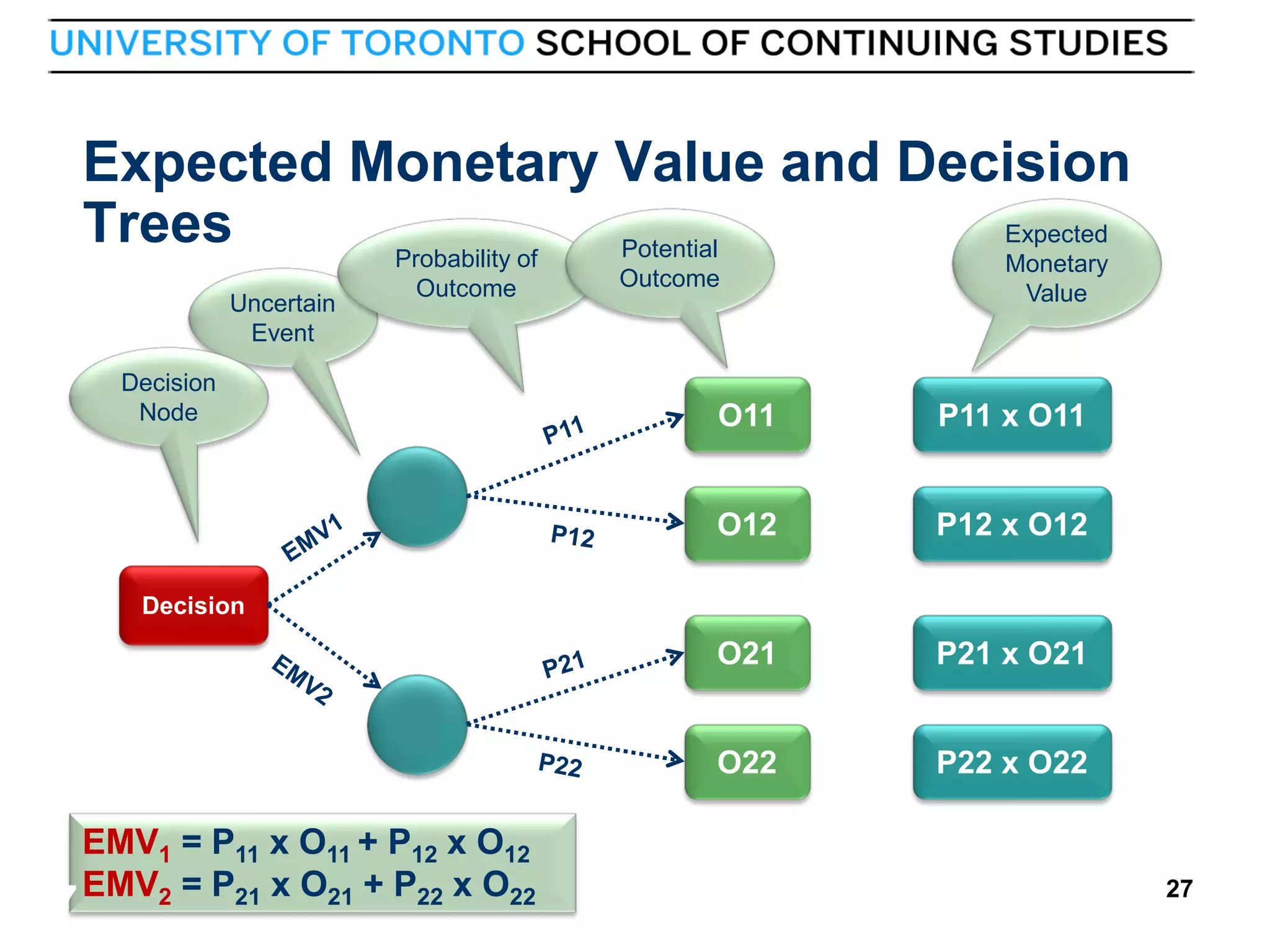 UNIVERSITY OF TORONTO SCHOOL OF CONTINUING STUDIES

Expected Monetary Value and Decision Trees

Decision Node

Uncertain Event

Probability of Outcome

Potential Outcome

Expected Monetary Value

Decision

EMV1

EMV2

P11

P12

P21

P22

O11

O12

O21

O22

P11 x O11

P12 x O12

P21 x O21

P22 x O22

$EMV_1 = P_{11} \times O_{11} + P_{12} \times O_{12}$
$EMV_2 = P_{21} \times O_{21} + P_{22} \times O_{22}$

27